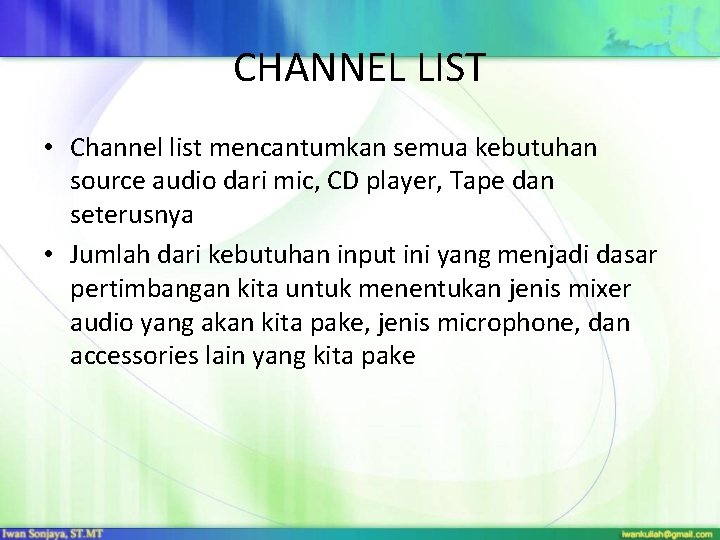 CHANNEL LIST

• Channel list mencantumkan semua kebutuhan source audio dari mic, CD player, Tape dan seterusnya

• Jumlah dari kebutuhan input ini yang menjadi dasar pertimbangan kita untuk menentukan jenis mixer audio yang akan kita pake, jenis microphone, dan accessories lain yang kita pake

Iwan Sonjaya, ST.MT

iwankuliah@gmail.com